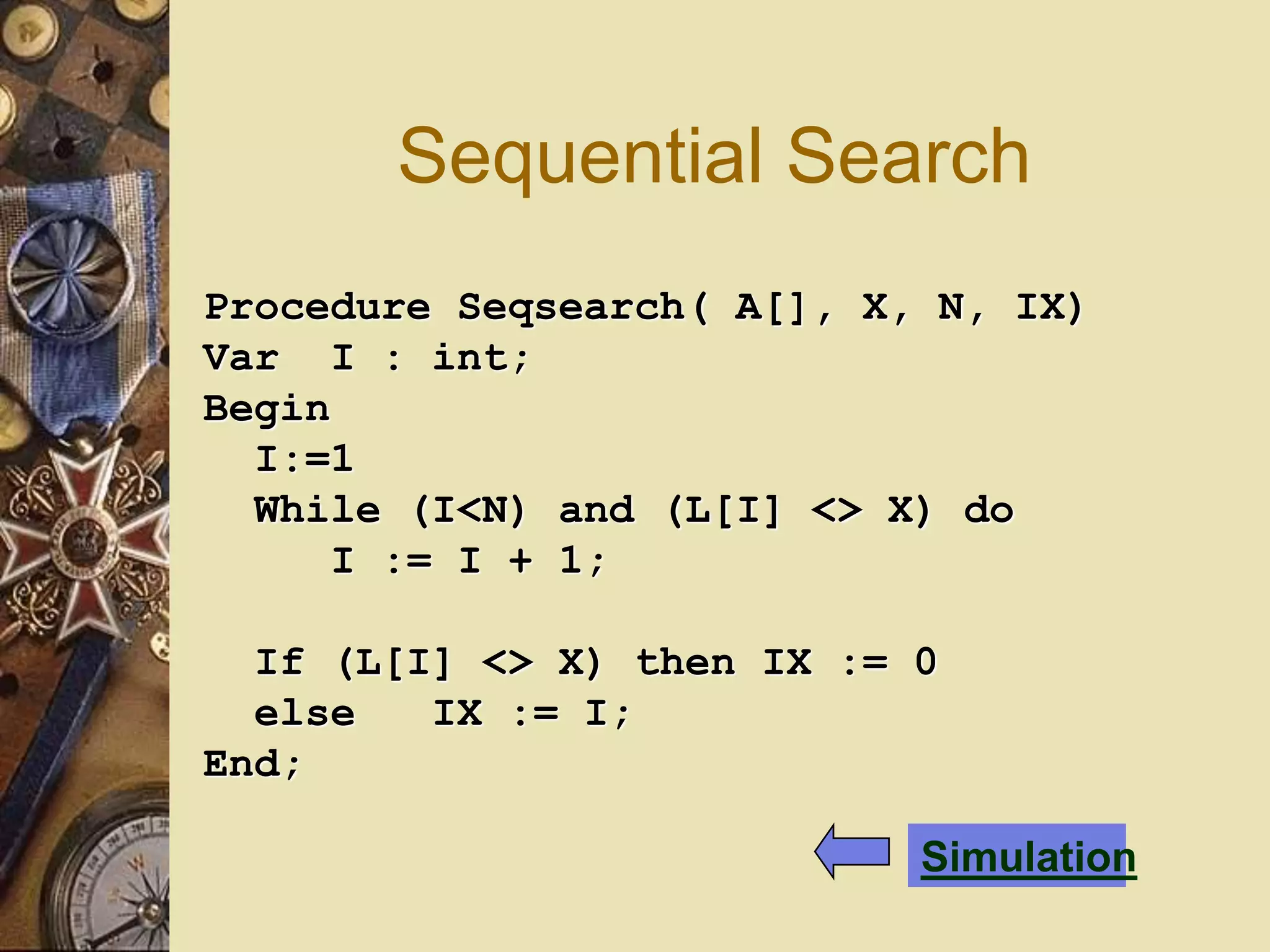 Sequential Search

Procedure Seqsearch( A[], X, N, IX)
Var I : int;
Begin
I:=1
While (I<N) and (L[I] <> X) do
I := I + 1;

If (L[I] <> X) then IX := 0
else IX := I;
End;

Simulation